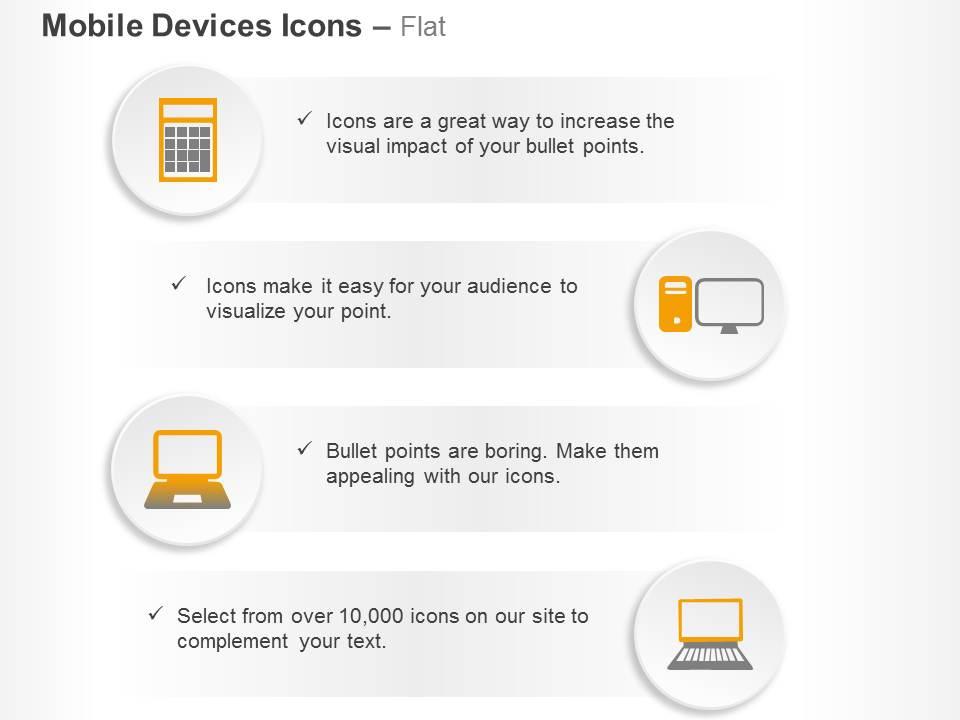 Mobile Devices Icons – Flat

✓ Icons are a great way to increase the visual impact of your bullet points.

✓ Icons make it easy for your audience to visualize your point.

✓ Bullet points are boring. Make them appealing with our icons.

✓ Select from over 10,000 icons on our site to complement your text.